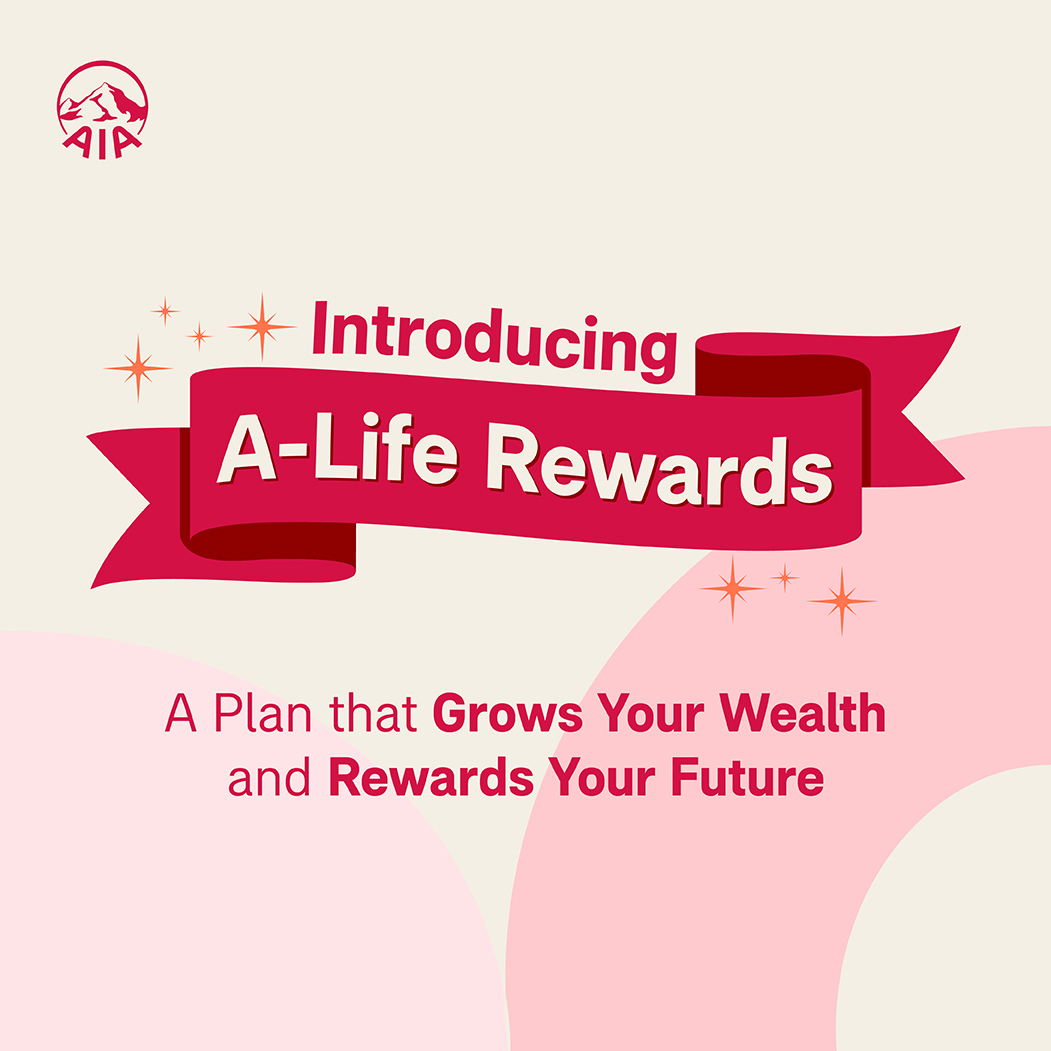 AIA

Introducing
A-Life Rewards

A Plan that Grows Your Wealth and Rewards Your Future